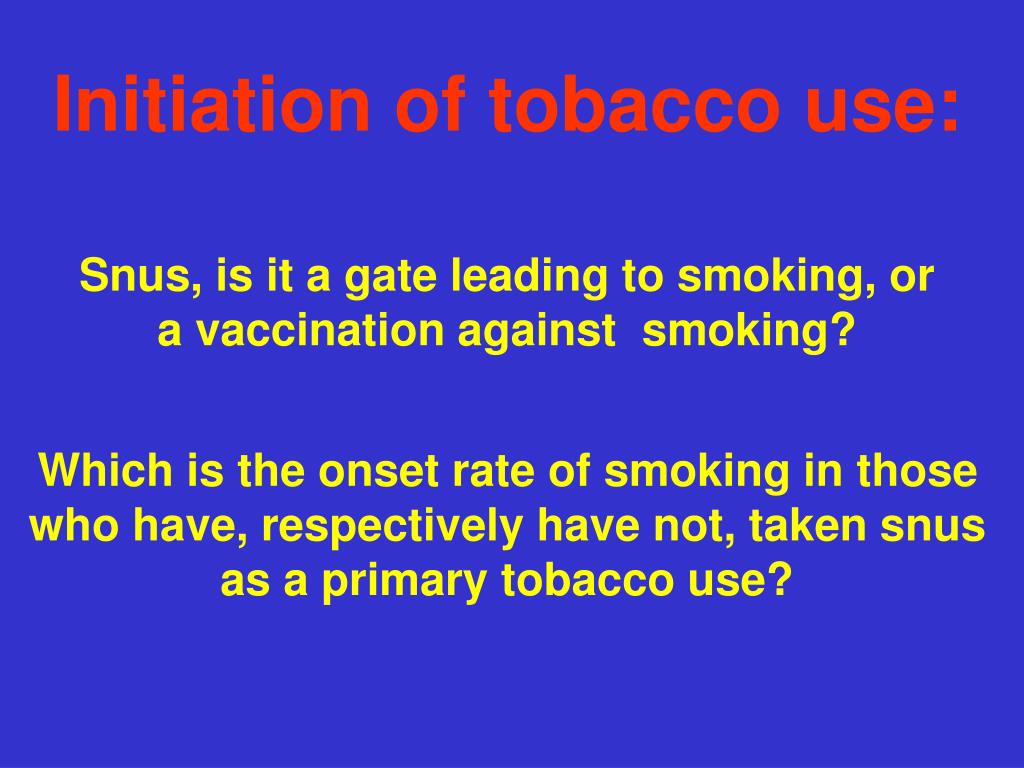 Initiation of tobacco use:

Snus, is it a gate leading to smoking, or a vaccination against smoking?

Which is the onset rate of smoking in those who have, respectively have not, taken snus as a primary tobacco use?